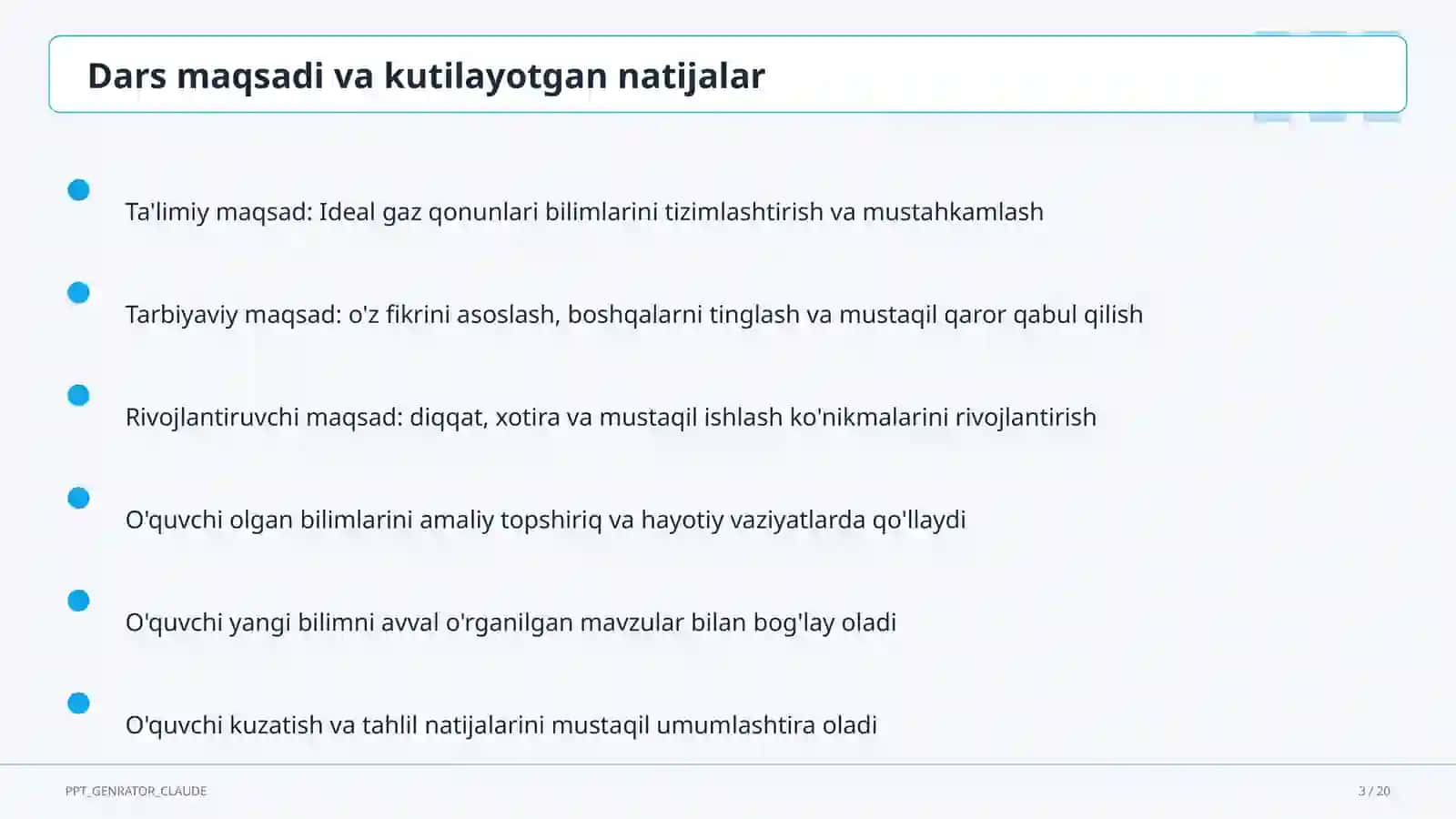 Dars maqsadi va kutilayotgan natijalar

Ta'limiy maqsad: Ideal gaz qonunlari bilimlarini tizimlashtirish va mustahkamlash

Tarbiyaviy maqsad: o'z fikrini asoslash, boshqalarni tinglash va mustaqil qaror qabul qilish

Rivojlantiruvchi maqsad: diqqat, xotira va mustaqil ishlash ko'nikmalarini rivojlantirish

O'quvchi olgan bilimlarini amaliy topshiriq va hayotiy vaziyatlarda qo'llaydi

O'quvchi yangi bilimni avval o'rganilgan mavzular bilan bog'lay oladi

O'quvchi kuzatish va tahlil natijalarini mustaqil umumlashtira oladi

PPT_GENRATOR_CLAUDE

3 / 20